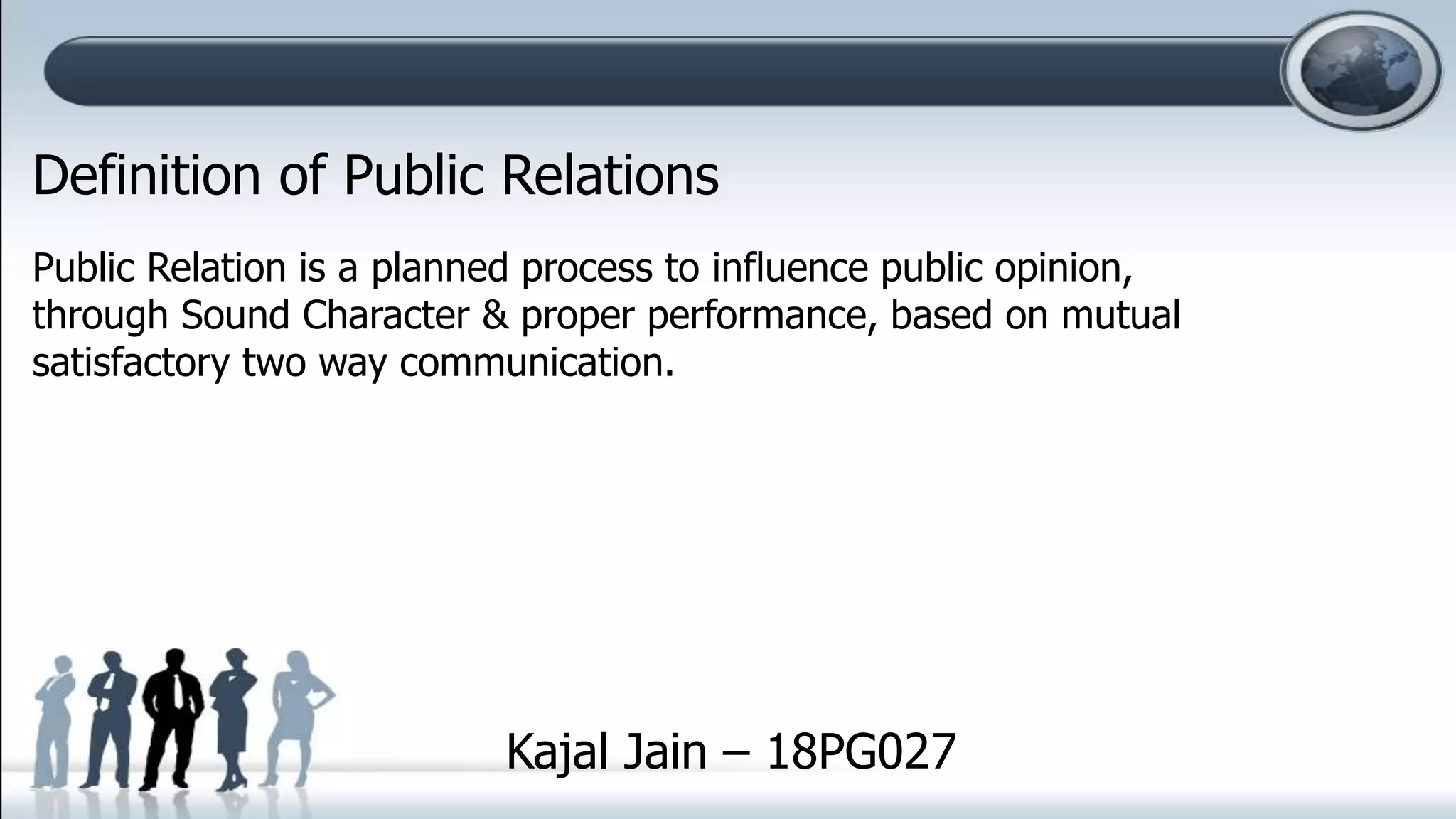 Definition of Public Relations

Public Relation is a planned process to influence public opinion, through Sound Character & proper performance, based on mutual satisfactory two way communication.

Kajal Jain – 18PG027